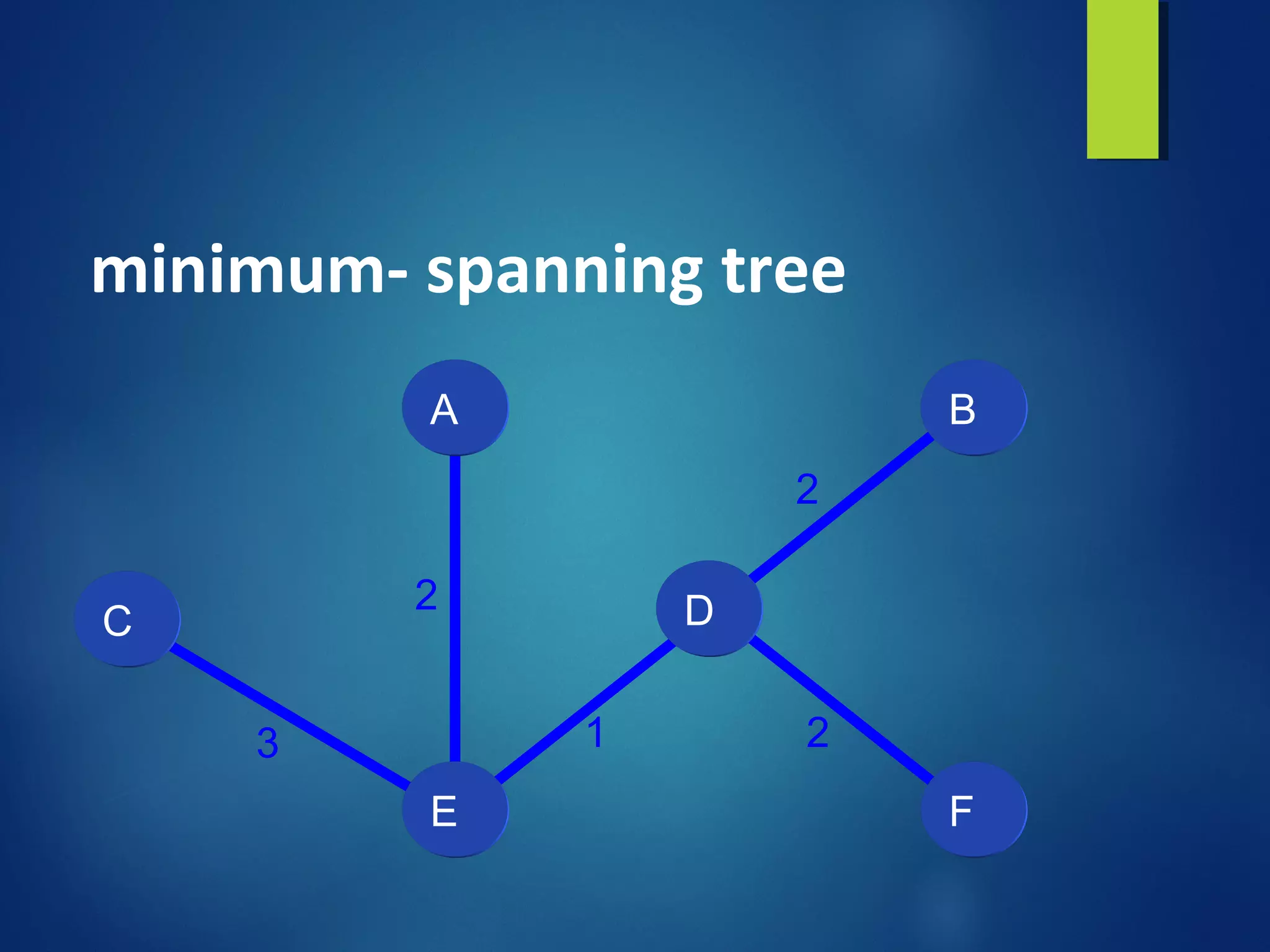 minimum- spanning tree

A

B

2

2

C

D

3

1

2

E

F